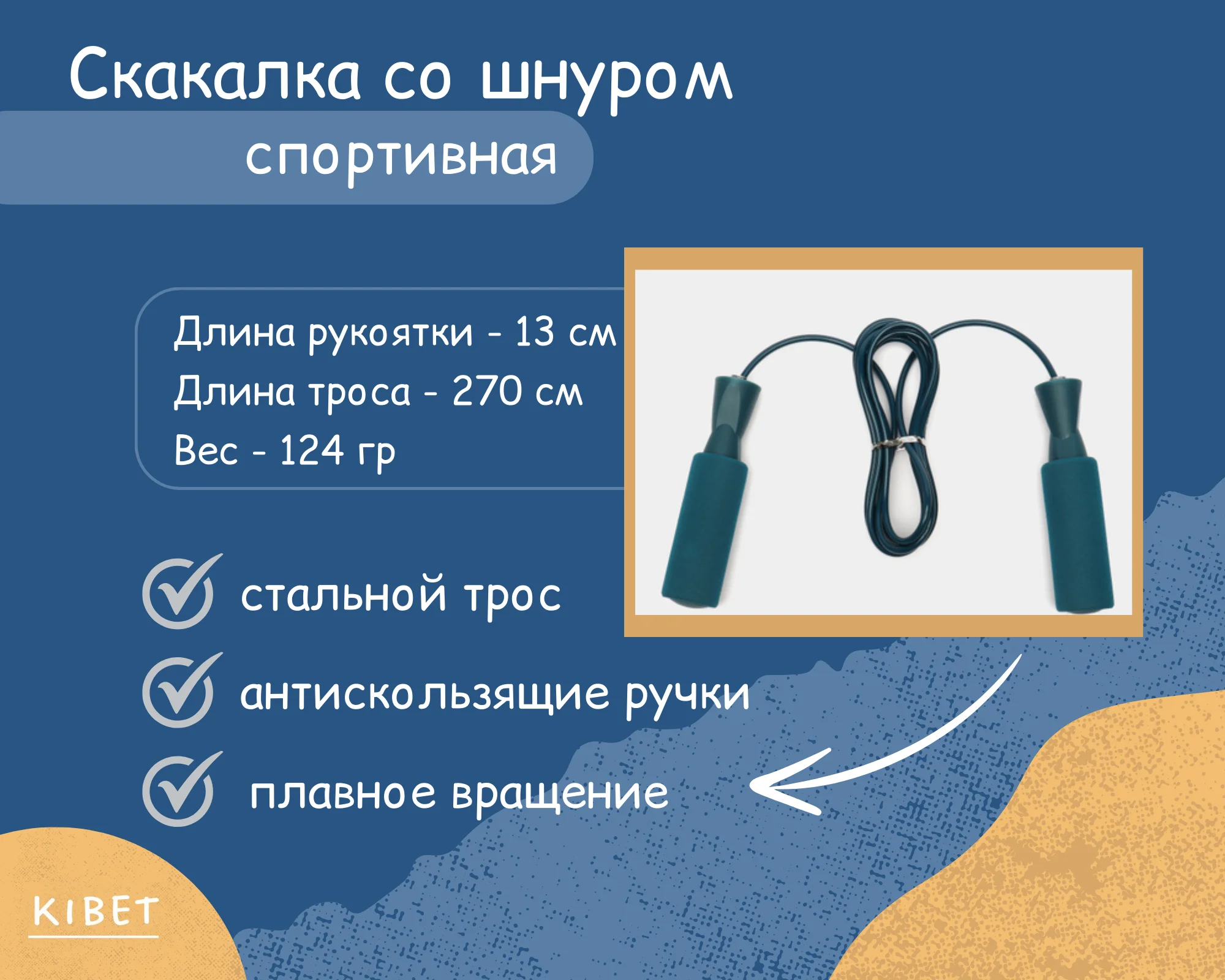 Скакалка со шнуром
спортивная

Длина рукоятки - 13 см
Длина троса - 270 см
Вес - 124 гр

стальной трос
антискользящие ручки
плавное вращение

KIBET